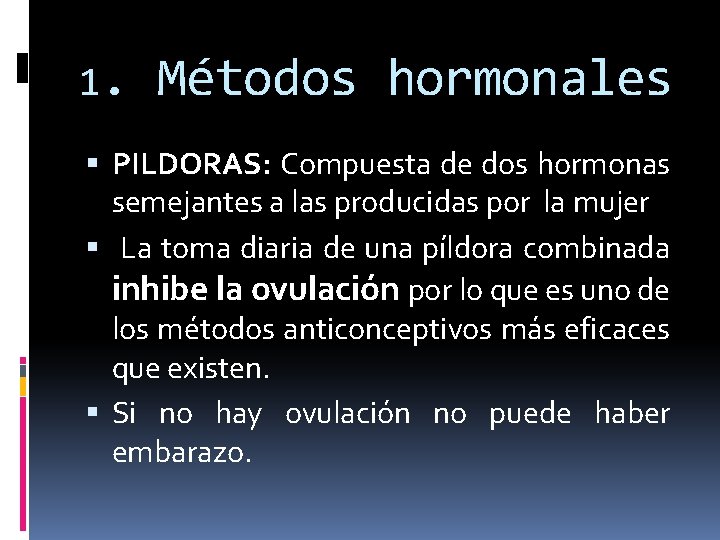 1. Métodos hormonales

▪ PILDORAS: Compuesta de dos hormonas semejantes a las producidas por la mujer

▪ La toma diaria de una píldora combinada inhibe la ovulación por lo que es uno de los métodos anticonceptivos más eficaces que existen.

▪ Si no hay ovulación no puede haber embarazo.